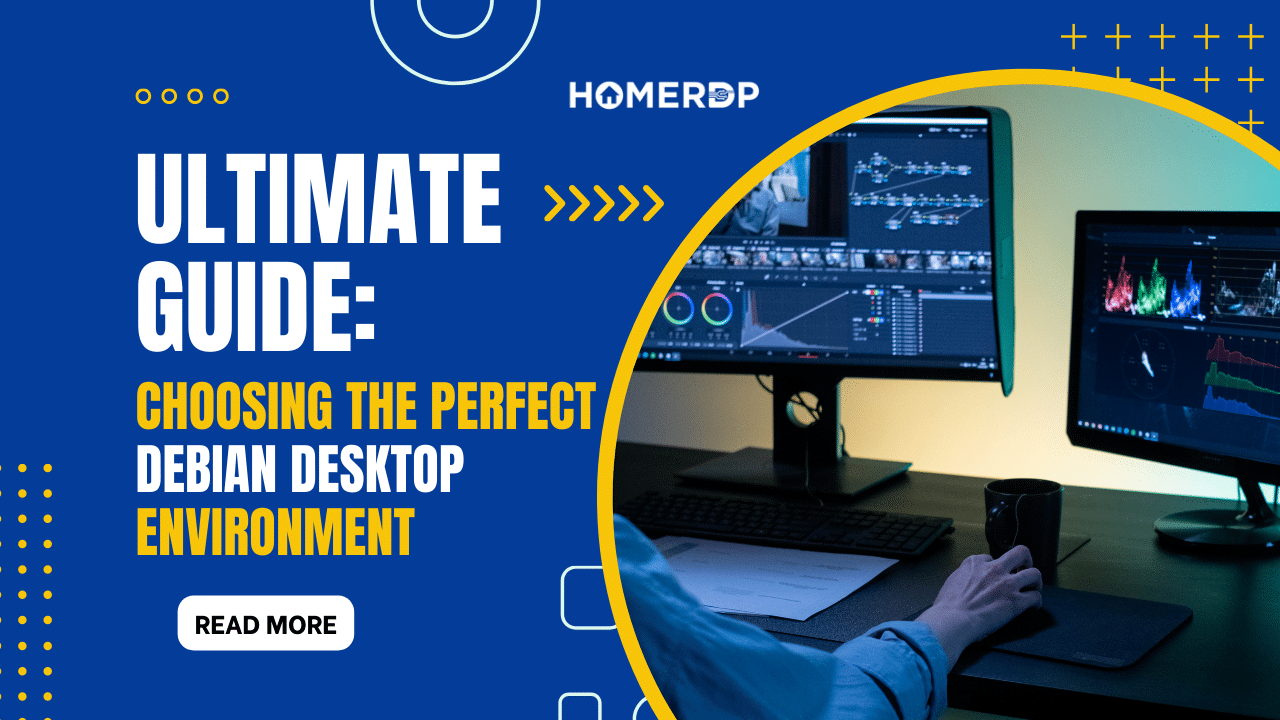 HOMERDP

ULTIMATE GUIDE:

CHOOSING THE PERFECT DEBIAN DESKTOP ENVIRONMENT

READ MORE